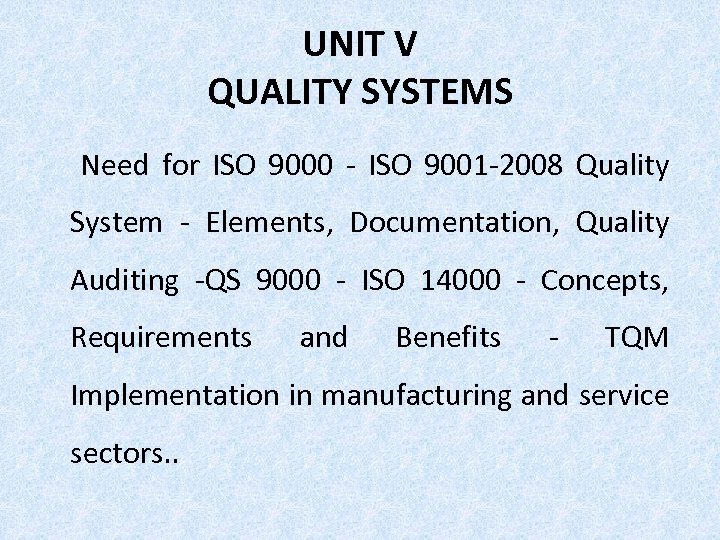 UNIT V
QUALITY SYSTEMS

Need for ISO 9000 - ISO 9001-2008 Quality System - Elements, Documentation, Quality Auditing -QS 9000 - ISO 14000 - Concepts, Requirements and Benefits - TQM Implementation in manufacturing and service sectors..